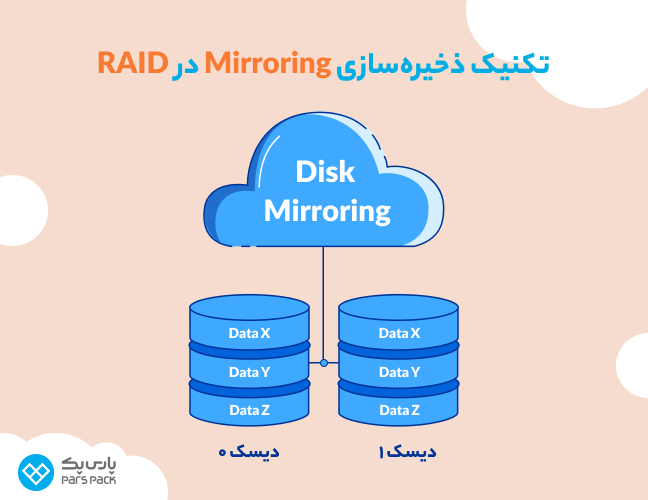 تکنیک ذخیره‌سازی Mirroring در RAID

Disk Mirroring

Data X
Data Y
Data Z

Data X
Data Y
Data Z

دیسک ۰

دیسک ۱

پارس پک
PARS PACK